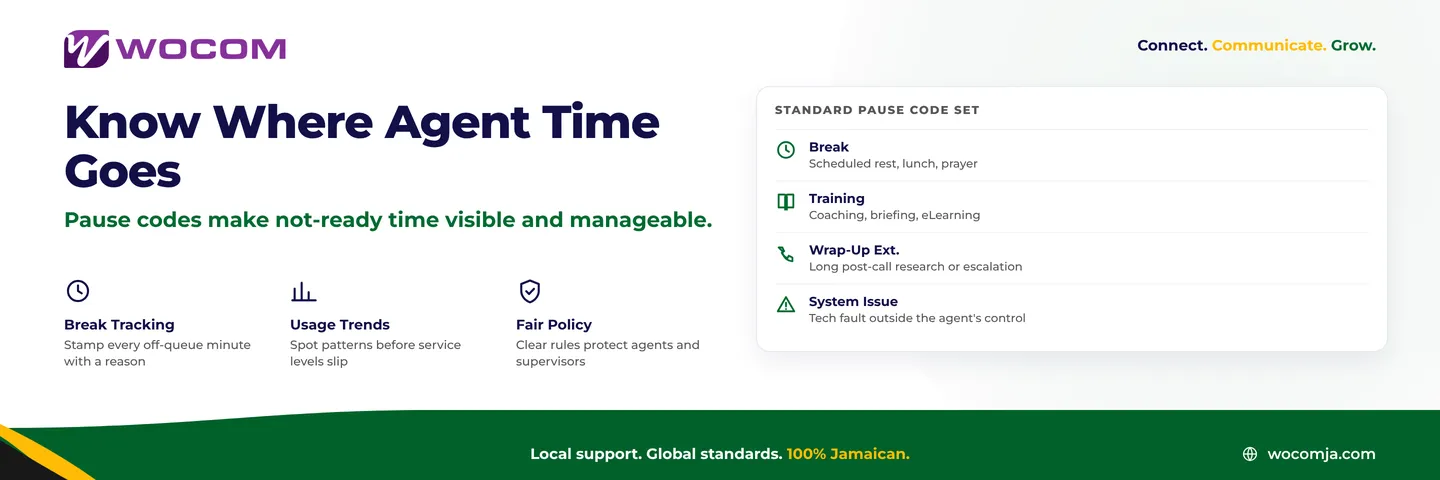 WOCOM

Connect. Communicate. Grow.

Know Where Agent Time Goes

Pause codes make not-ready time visible and manageable.

Break Tracking
Stamp every off-queue minute with a reason

Usage Trends
Spot patterns before service levels slip

Fair Policy
Clear rules protect agents and supervisors

STANDARD PAUSE CODE SET

Break
Scheduled rest, lunch, prayer

Training
Coaching, briefing, eLearning

Wrap-Up Ext.
Long post-call research or escalation

System Issue
Tech fault outside the agent's control

Local support. Global standards. 100% Jamaican.

wocomja.com